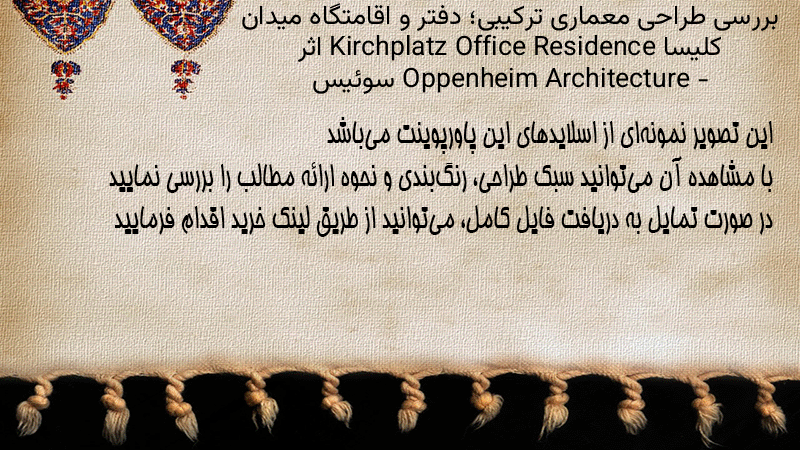 بررسی طراحی معماری ترکیبی؛ دفتر و اقامتگاه میدان کلیسا Kirchplatz Office Residence اثر Oppenheim Architecture - سوئیس

این تصویر نمونه‌ای از اسلایدهای این پاورپوینت می‌باشد
با مشاهده آن می‌توانید سبک طراحی، رنگ‌بندی و نحوه ارائه مطالب را بررسی نمایید
در صورت تمایل به دریافت فایل کامل، می‌توانید از طریق لینک خرید اقدام فرمایید